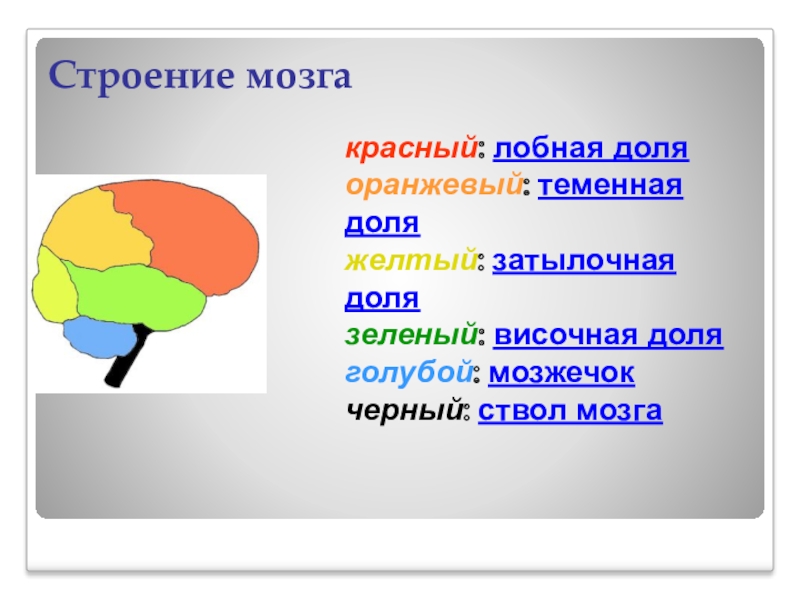 Строение мозга

красный: лобная доля
оранжевый: теменная доля
желтый: затылочная доля
зеленый: височная доля
голубой: мозжечок
черный: ствол мозга